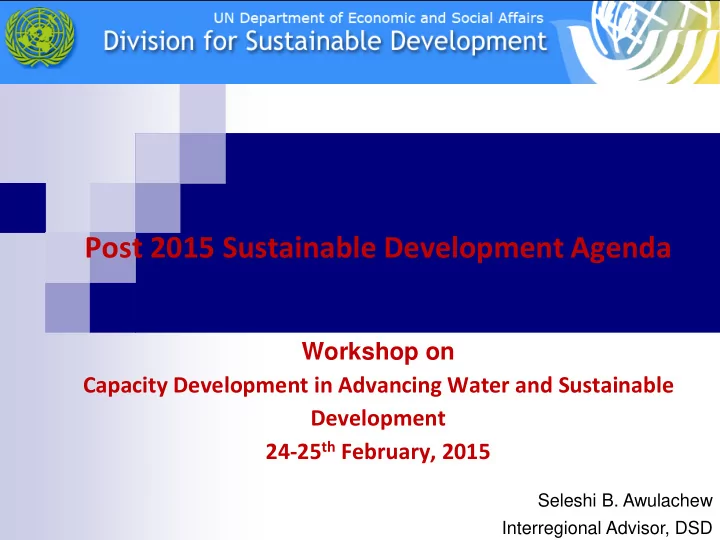 UN Department of Economic and Social Affairs
Division for Sustainable Development

Post 2015 Sustainable Development Agenda

Workshop on
Capacity Development in Advancing Water and Sustainable Development
24-25$^{th}$ February, 2015

Seleshi B. Awulachew
Interregional Advisor, DSD